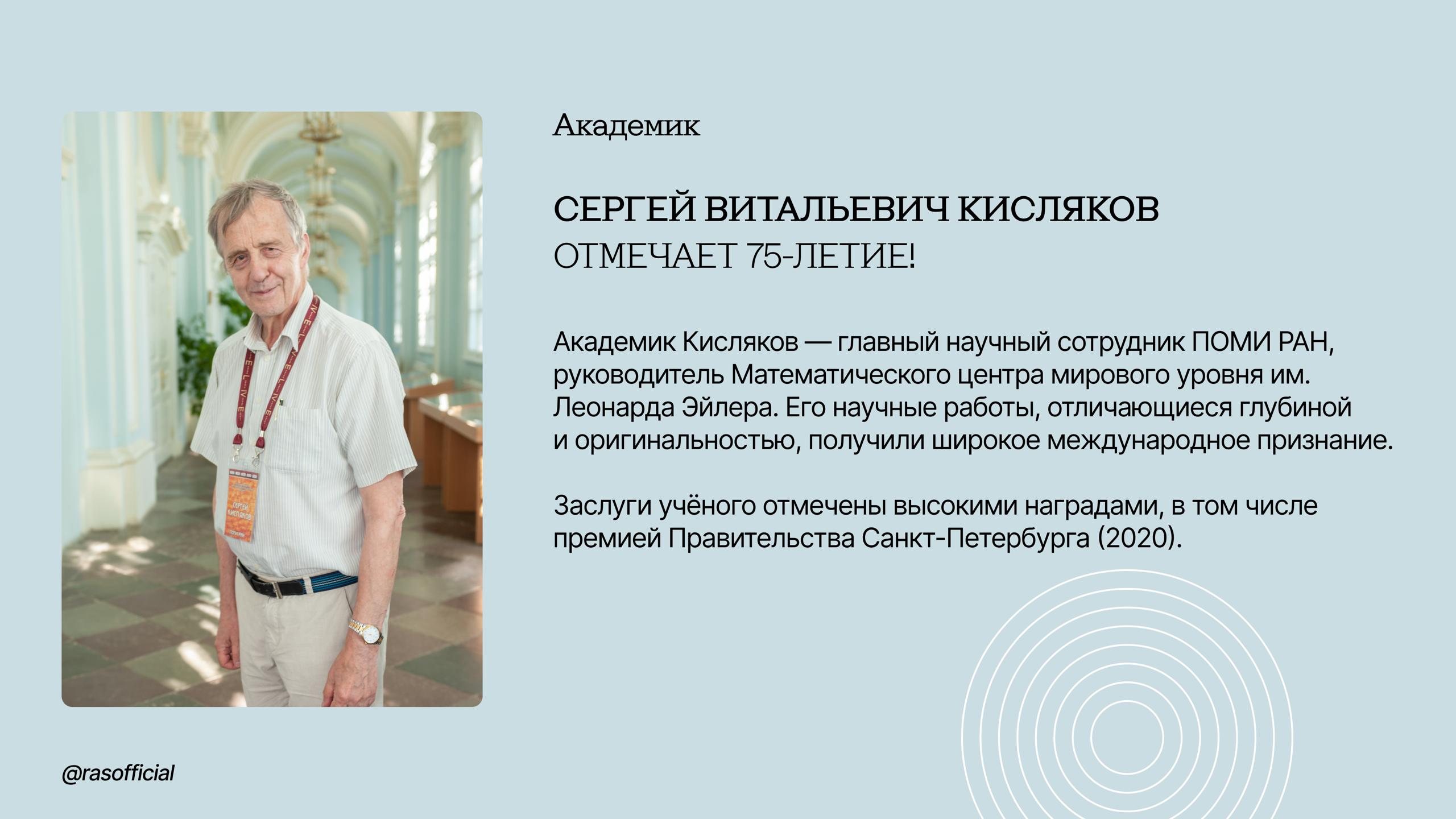 Академик

СЕРГЕЙ ВИТАЛЬЕВИЧ КИСЛЯКОВ
ОТМЕЧАЕТ 75-ЛЕТИЕ!

Академик Кисляков — главный научный сотрудник ПОМИ РАН, руководитель Математического центра мирового уровня им. Леонарда Эйлера. Его научные работы, отличающиеся глубиной и оригинальностью, получили широкое международное признание.

Заслуги учёного отмечены высокими наградами, в том числе премией Правительства Санкт-Петербурга (2020).

СЕРГЕЙ КИСЛЯКОВ

@rasofficial